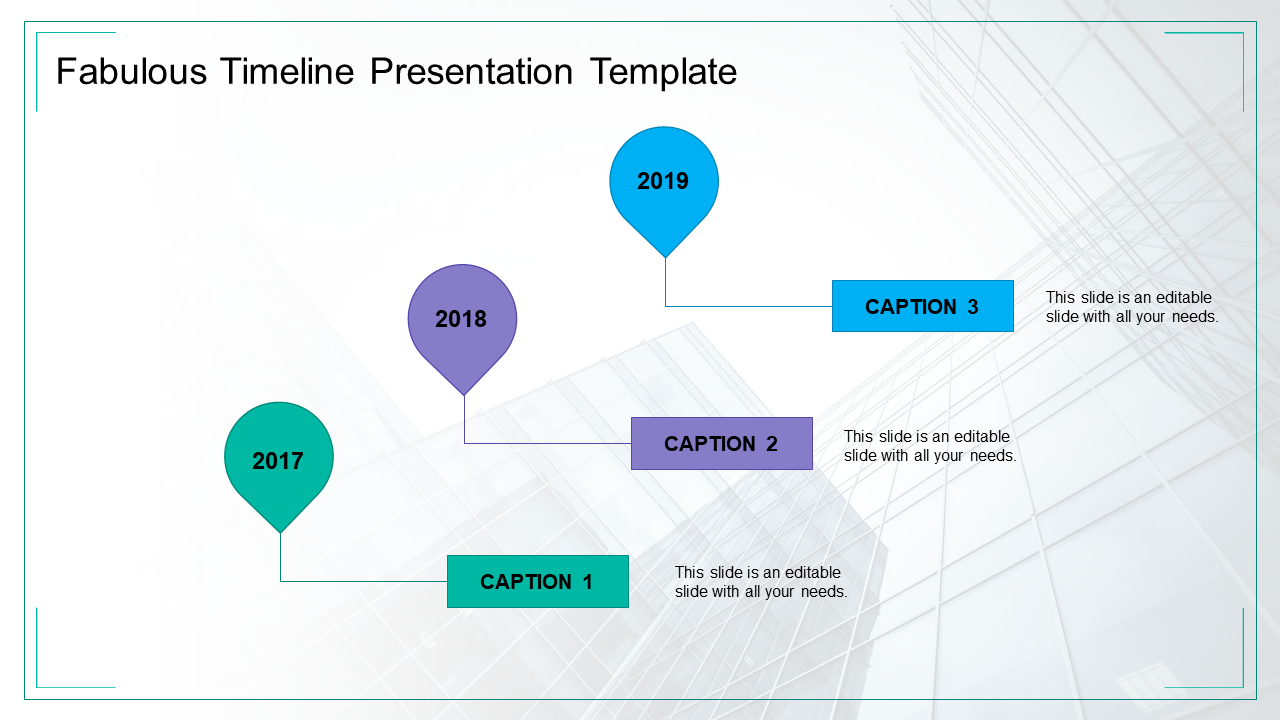 Fabulous Timeline Presentation Template

2019

CAPTION 3

This slide is an editable slide with all your needs.

2018

CAPTION 2

This slide is an editable slide with all your needs.

2017

CAPTION 1

This slide is an editable slide with all your needs.